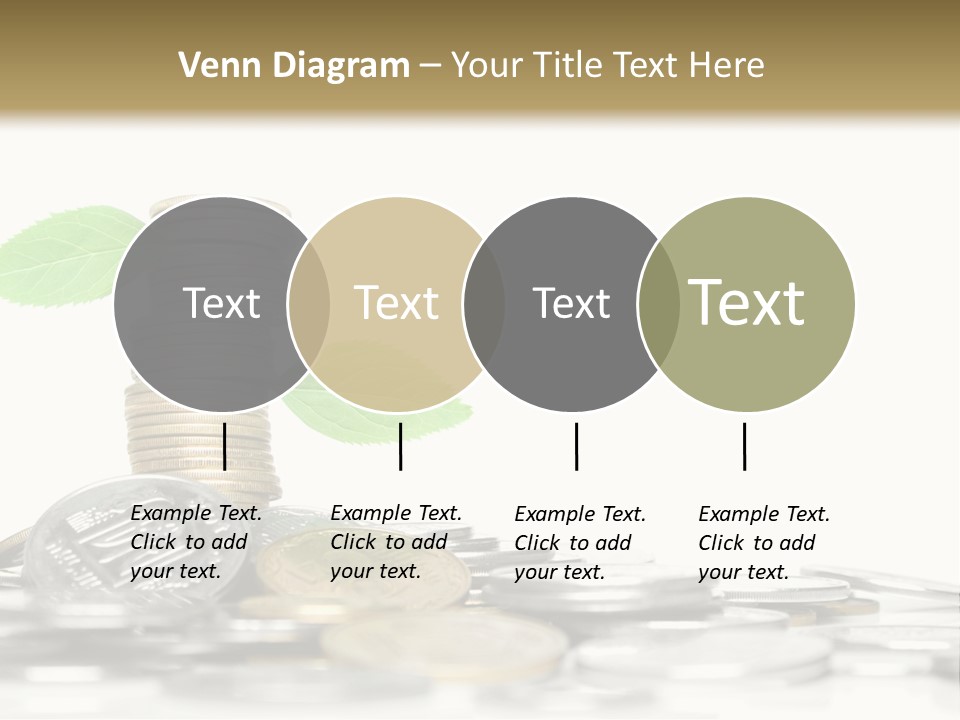 Venn Diagram – Your Title Text Here

Text

Text

Text

Text

Example Text. Click to add your text.

Example Text. Click to add your text.

Example Text. Click to add your text.

Example Text. Click to add your text.